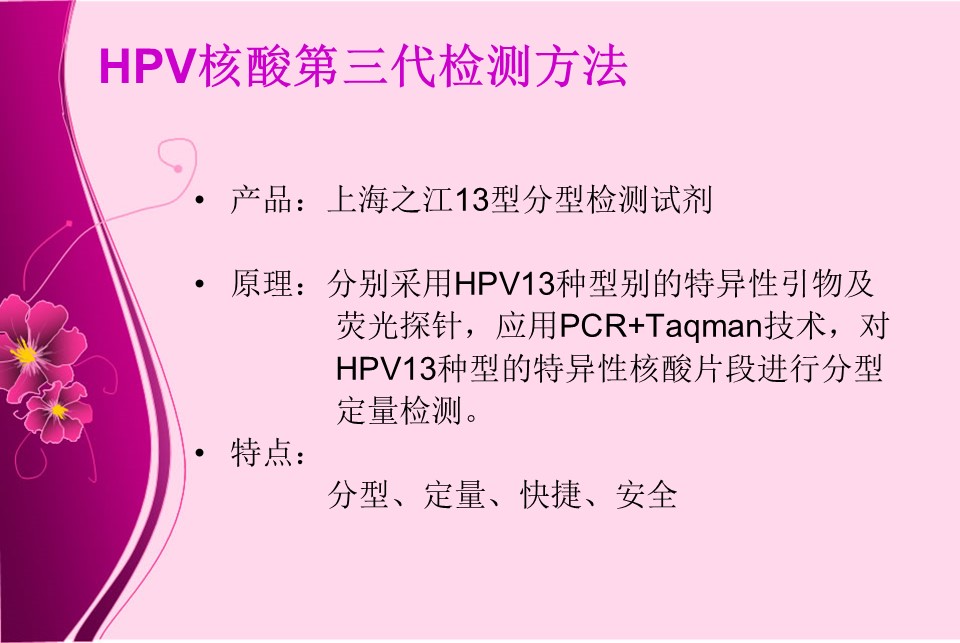 HPV核酸第三代检测方法

• 产品：上海之江13型分型检测试剂

• 原理：分别采用HPV13种型别的特异性引物及荧光探针，应用PCR+Taqman技术，对HPV13种型的特异性核酸片段进行分型定量检测。

• 特点：
分型、定量、快捷、安全